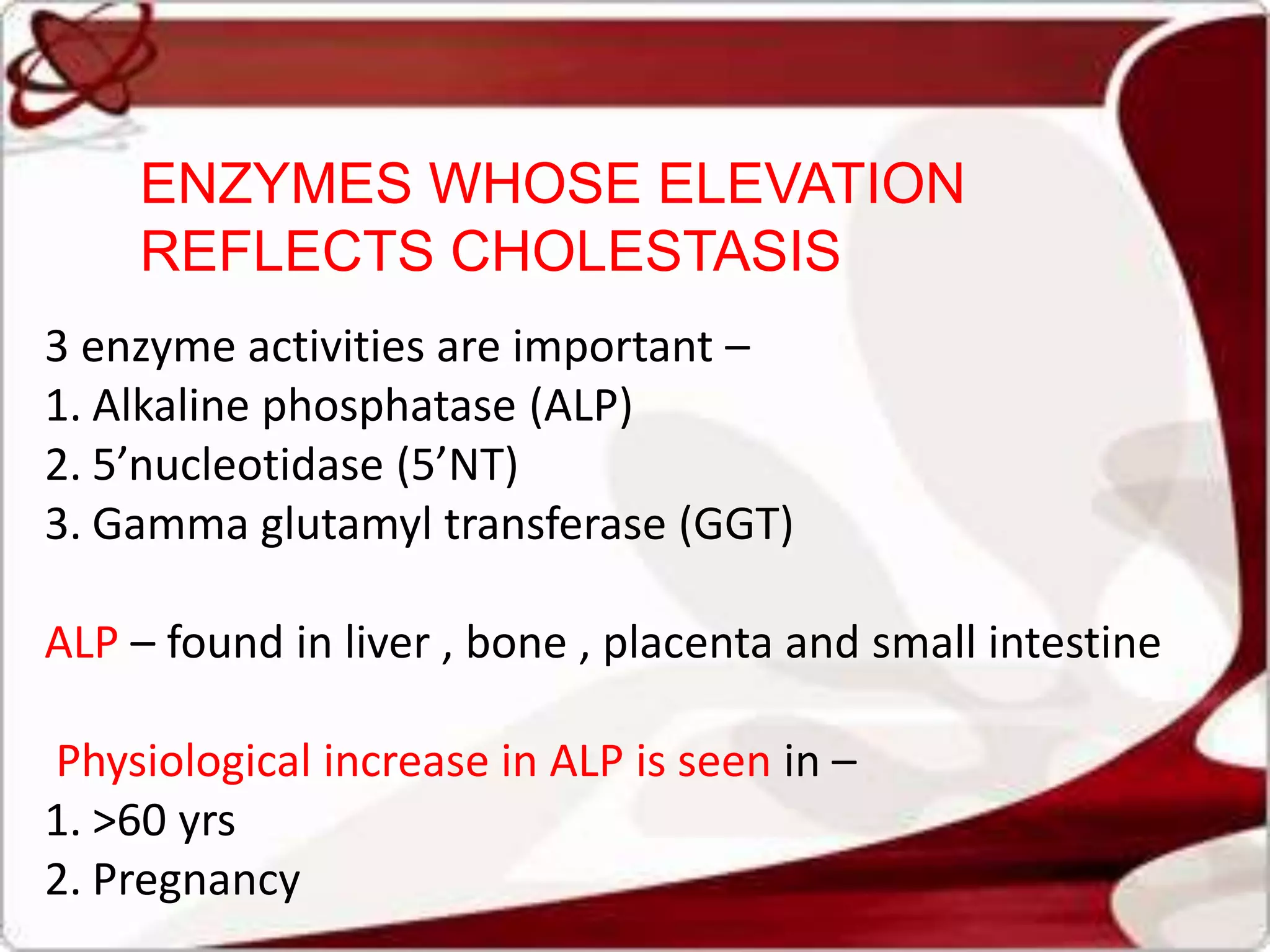 ENZYMES WHOSE ELEVATION REFLECTS CHOLESTASIS

3 enzyme activities are important –
1. Alkaline phosphatase (ALP)
2. 5’nucleotidase (5’NT)
3. Gamma glutamyl transferase (GGT)

ALP – found in liver , bone , placenta and small intestine

Physiological increase in ALP is seen in –
1. >60 yrs
2. Pregnancy